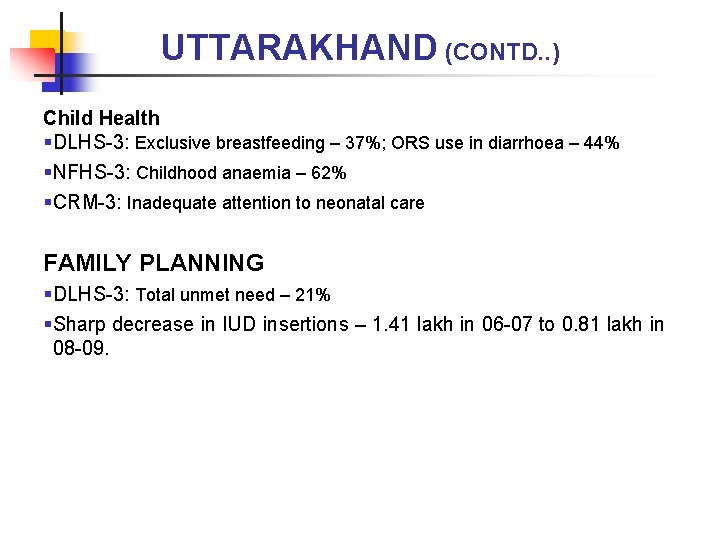 UTTARAKHAND (CONTD..)

Child Health
▪DLHS-3: Exclusive breastfeeding – 37%; ORS use in diarrhoea – 44%
▪NFHS-3: Childhood anaemia – 62%
▪CRM-3: Inadequate attention to neonatal care

FAMILY PLANNING
▪DLHS-3: Total unmet need – 21%
▪Sharp decrease in IUD insertions – 1.41 lakh in 06-07 to 0.81 lakh in 08-09.